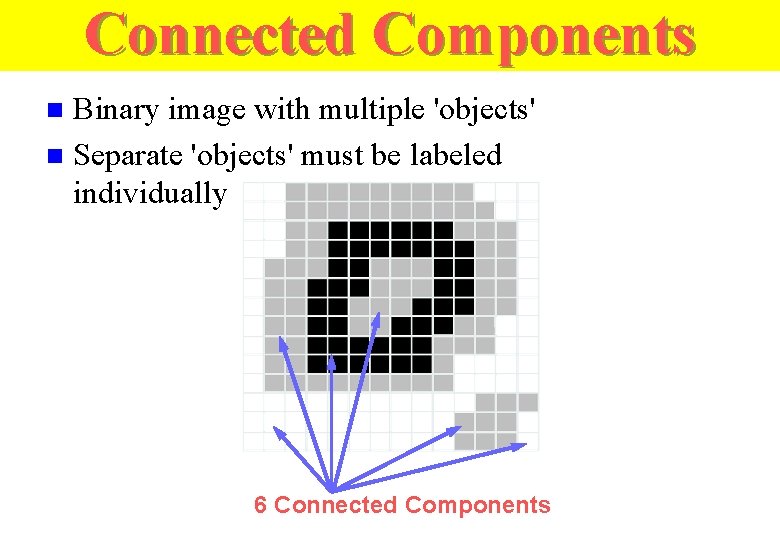 Connected Components

Binary image with multiple 'objects'

Separate 'objects' must be labeled individually

6 Connected Components